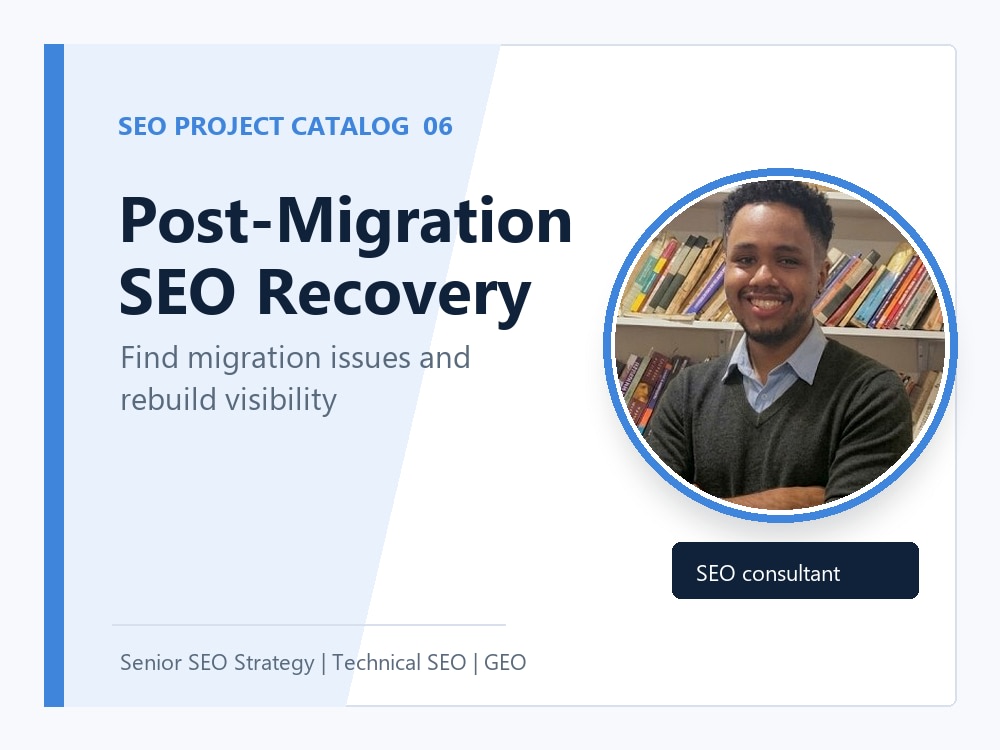 SEO PROJECT CATALOG 06

Post-Migration SEO Recovery

Find migration issues and rebuild visibility

SEO consultant

Senior SEO Strategy | Technical SEO | GEO